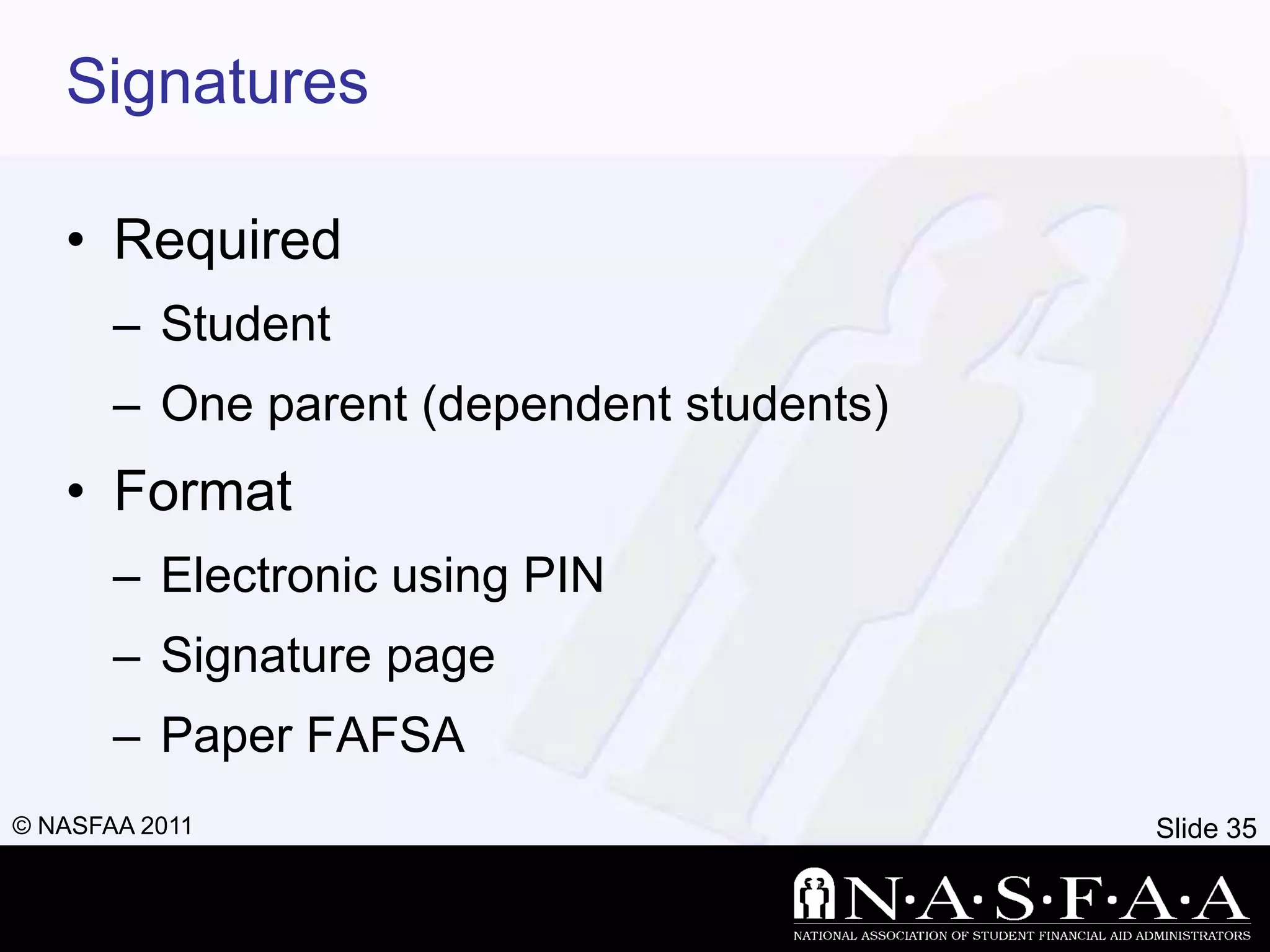 Signatures

• Required
 – Student
 – One parent (dependent students)
• Format
 – Electronic using PIN
 – Signature page
 – Paper FAFSA

© NASFAA 2011

Slide 35

N·A·S·F·A·A
NATIONAL ASSOCIATION OF STUDENT FINANCIAL AID ADMINISTRATORS